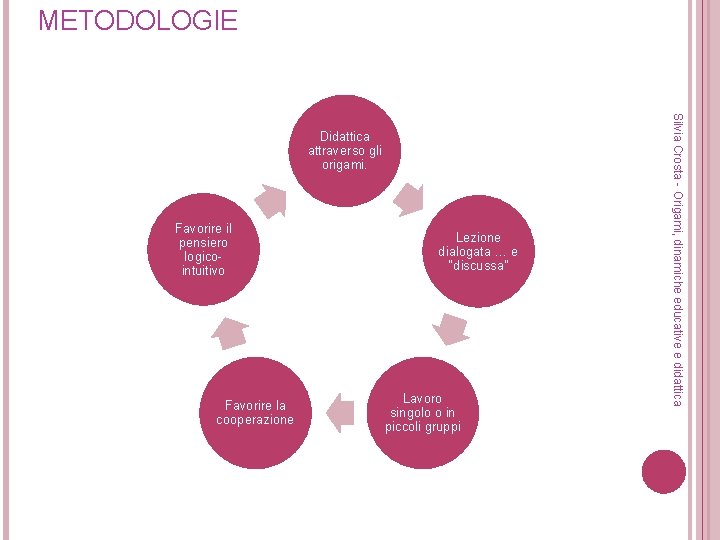 METODOLOGIE

Didattica attraverso gli origami.

Lezione dialogata … e "discussa"

Lavoro singolo o in piccoli gruppi

Favorire la cooperazione

Favorire il pensiero logico-intuitivo

Silvia Crosta - Origami, dinamiche educative e didattica